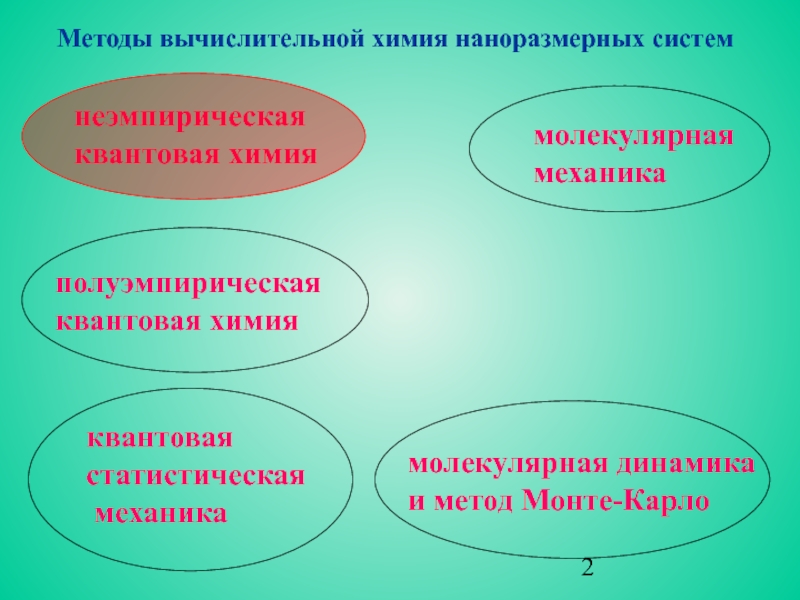 Методы вычислительной химия наноразмерных систем

неэмпирическая квантовая химия

молекулярная механика

полуэмпирическая квантовая химия

квантовая статистическая механика

молекулярная динамика и метод Монте-Карло

2